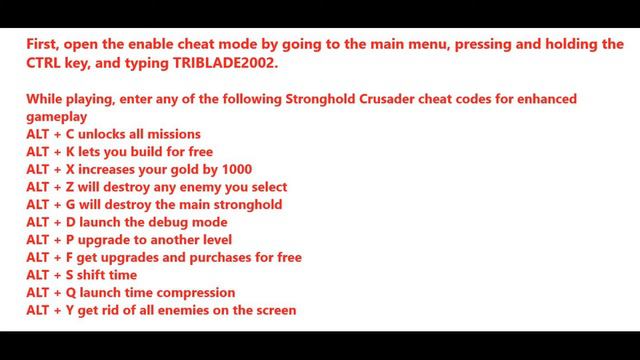 First, open the enable cheat mode by going to the main menu, pressing and holding the CTRL key, and typing TRIBLADE2002.

While playing, enter any of the following Stronghold Crusader cheat codes for enhanced gameplay
ALT + C unlocks all missions
ALT + K lets you build for free
ALT + X increases your gold by 1000
ALT + Z will destroy any enemy you select
ALT + G will destroy the main stronghold
ALT + D launch the debug mode
ALT + P upgrade to another level
ALT + F get upgrades and purchases for free
ALT + S shift time
ALT + Q launch time compression
ALT + Y get rid of all enemies on the screen